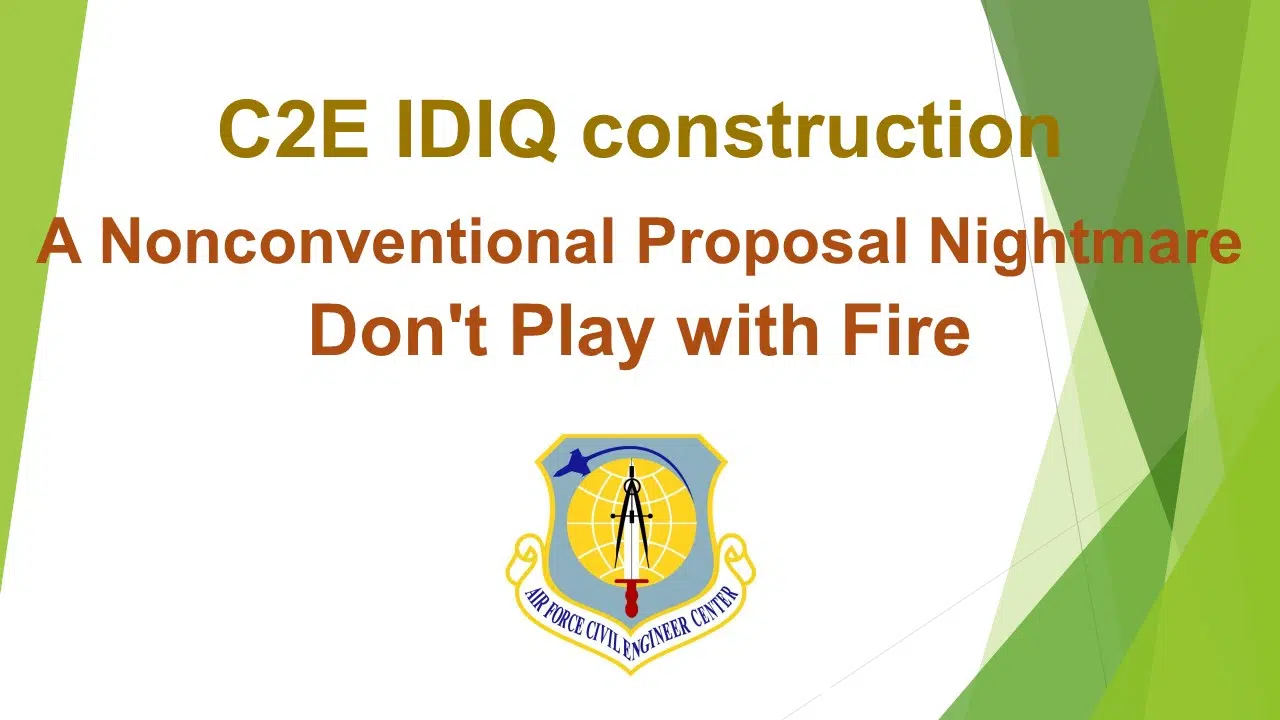 C2E IDIQ construction

A Nonconventional Proposal Nightmare

Don't Play with Fire

AIR FORCE CIVIL ENGINEER CENTER